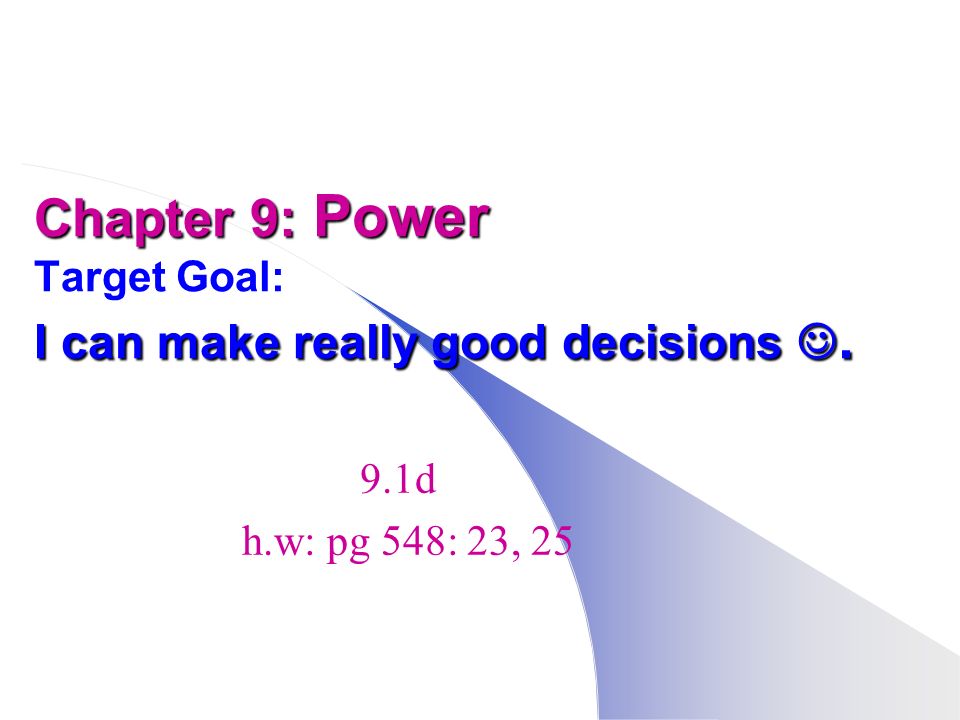 Chapter 9: Power
Target Goal:
I can make really good decisions ☺.

9.1d
h.w: pg 548: 23, 25